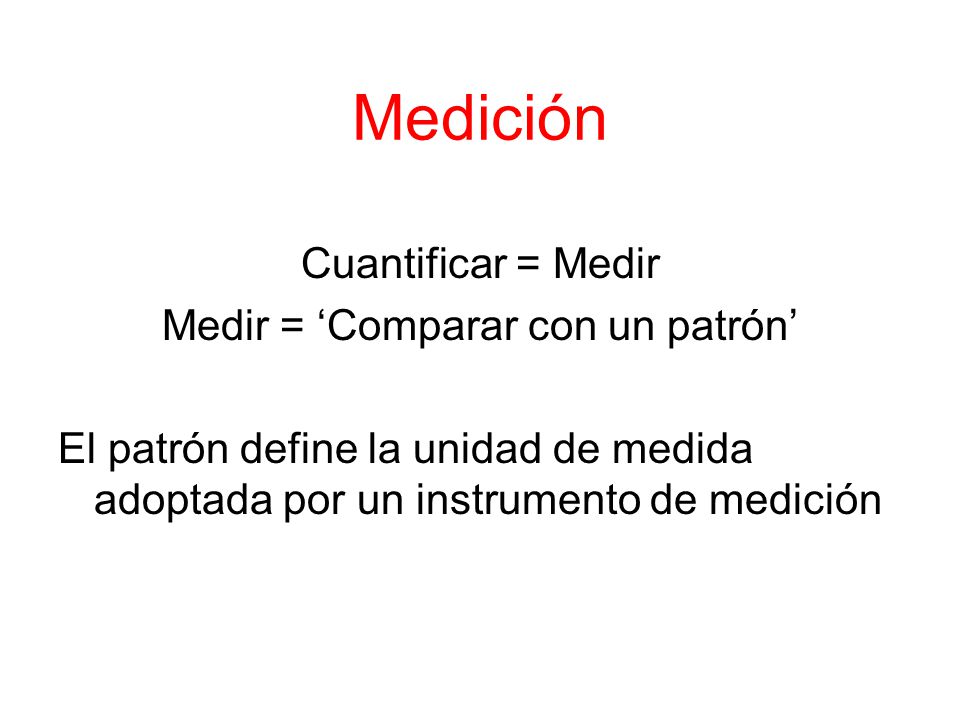 Medición

Cuantificar = Medir
Medir = ‘Comparar con un patrón’

El patrón define la unidad de medida adoptada por un instrumento de medición